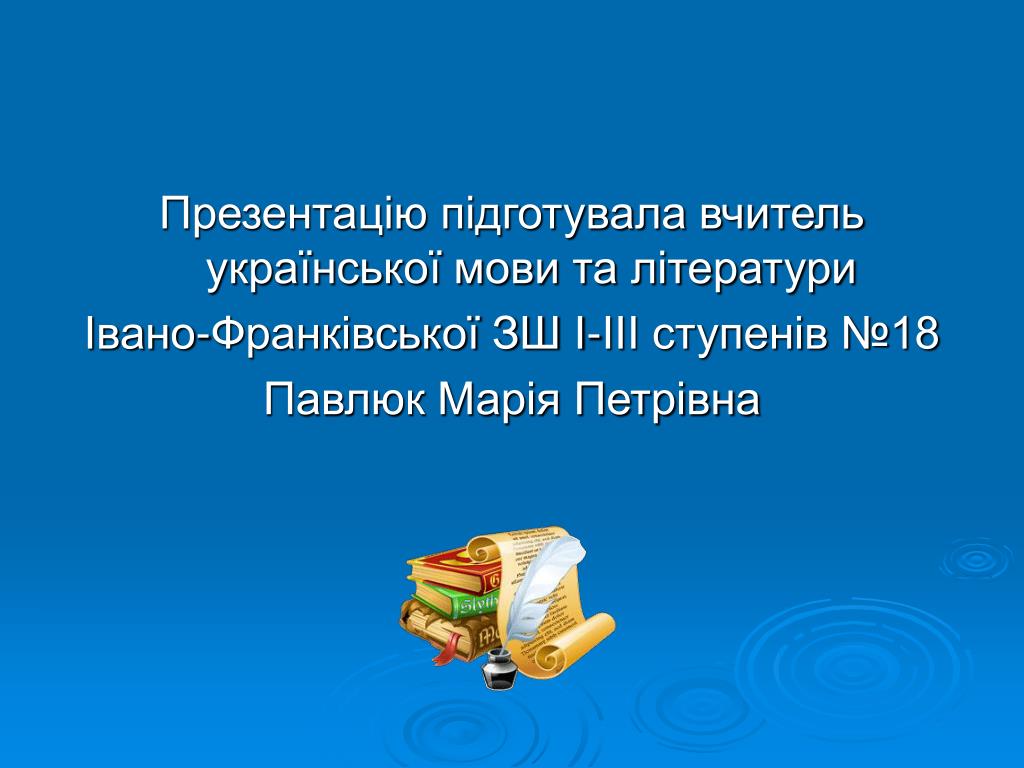 Презентацію підготувала вчитель української мови та літератури
Івано-Франківської ЗШ І-ІІІ ступенів №18
Павлюк Марія Петрівна